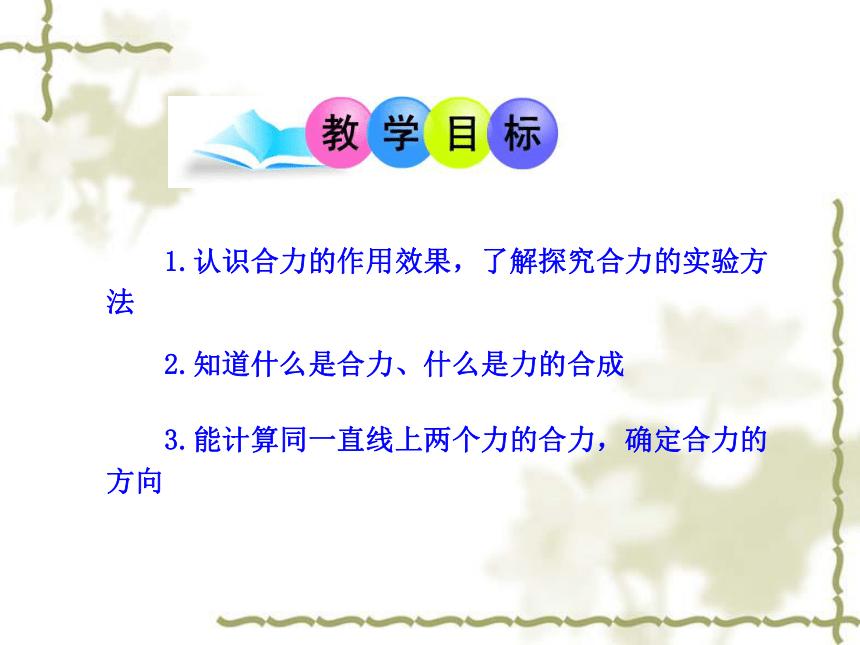 教学目标

1.认识合力的作用效果，了解探究合力的实验方法

2.知道什么是合力、什么是力的合成

3.能计算同一直线上两个力的合力，确定合力的方向